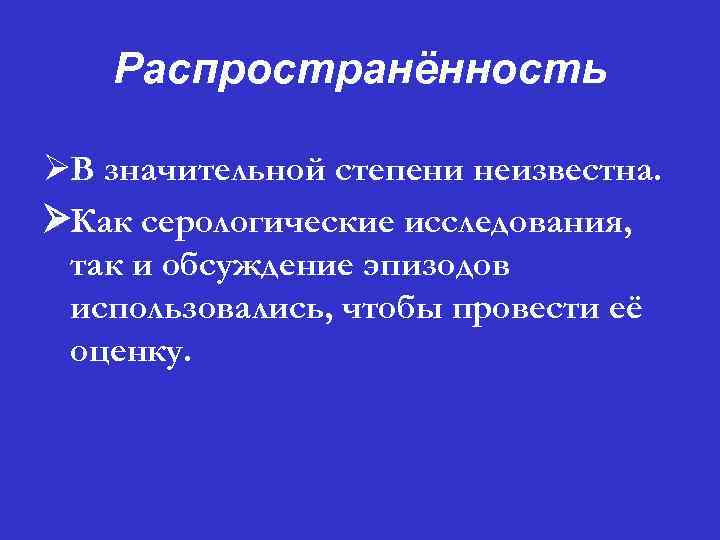 Распространённость

➢В значительной степени неизвестна.

➢Как серологические исследования, так и обсуждение эпизодов использовались, чтобы провести её оценку.